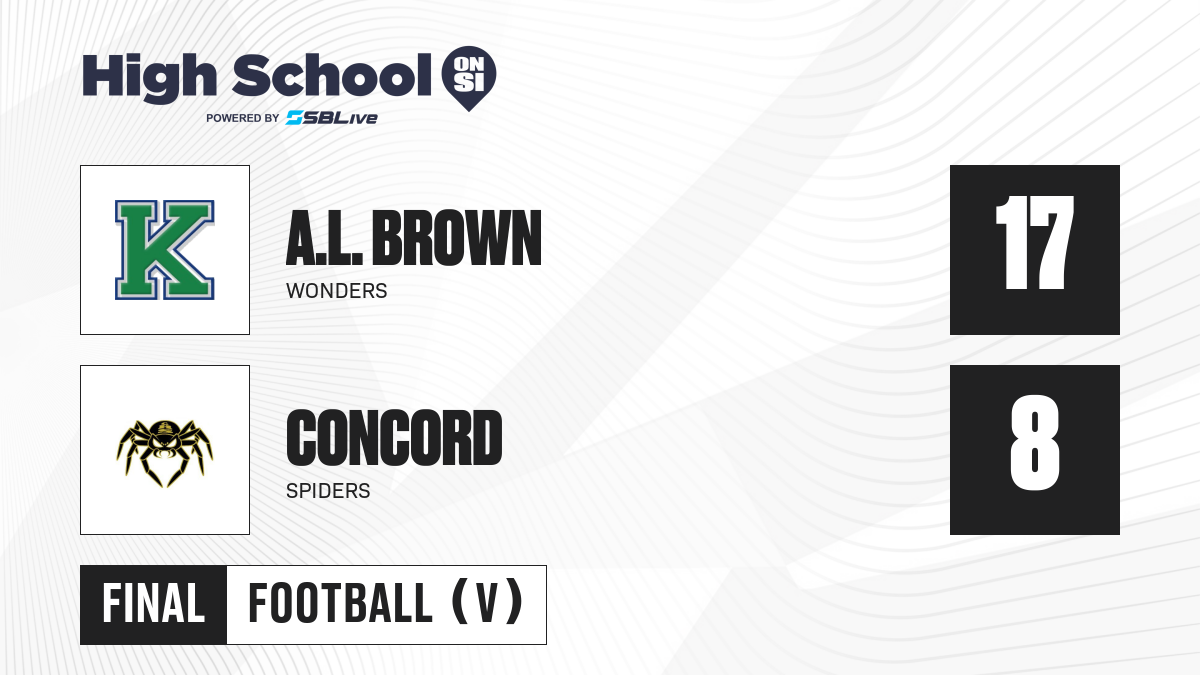 High School ON SI
POWERED BY SBLive

K

A.L. BROWN
WONDERS

17

CONCORD
SPIDERS

8

FINAL FOOTBALL (V)